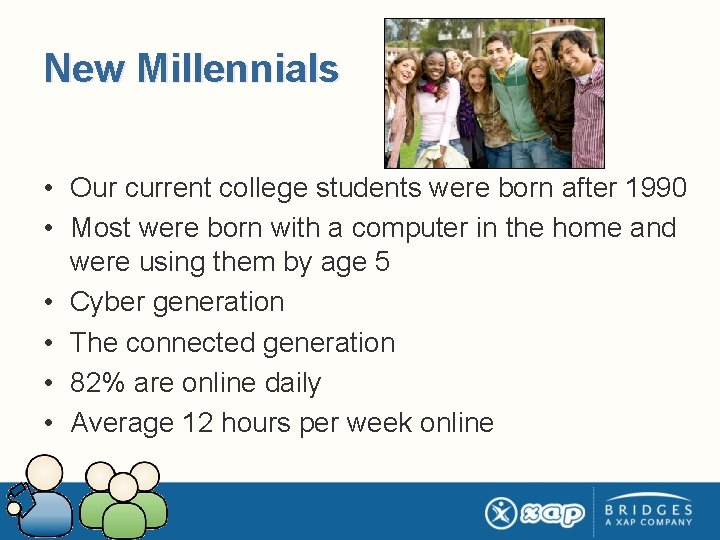 New Millennials

• Our current college students were born after 1990
• Most were born with a computer in the home and were using them by age 5
• Cyber generation
• The connected generation
• 82% are online daily
• Average 12 hours per week online

xap

BRIDGES
A XAP COMPANY